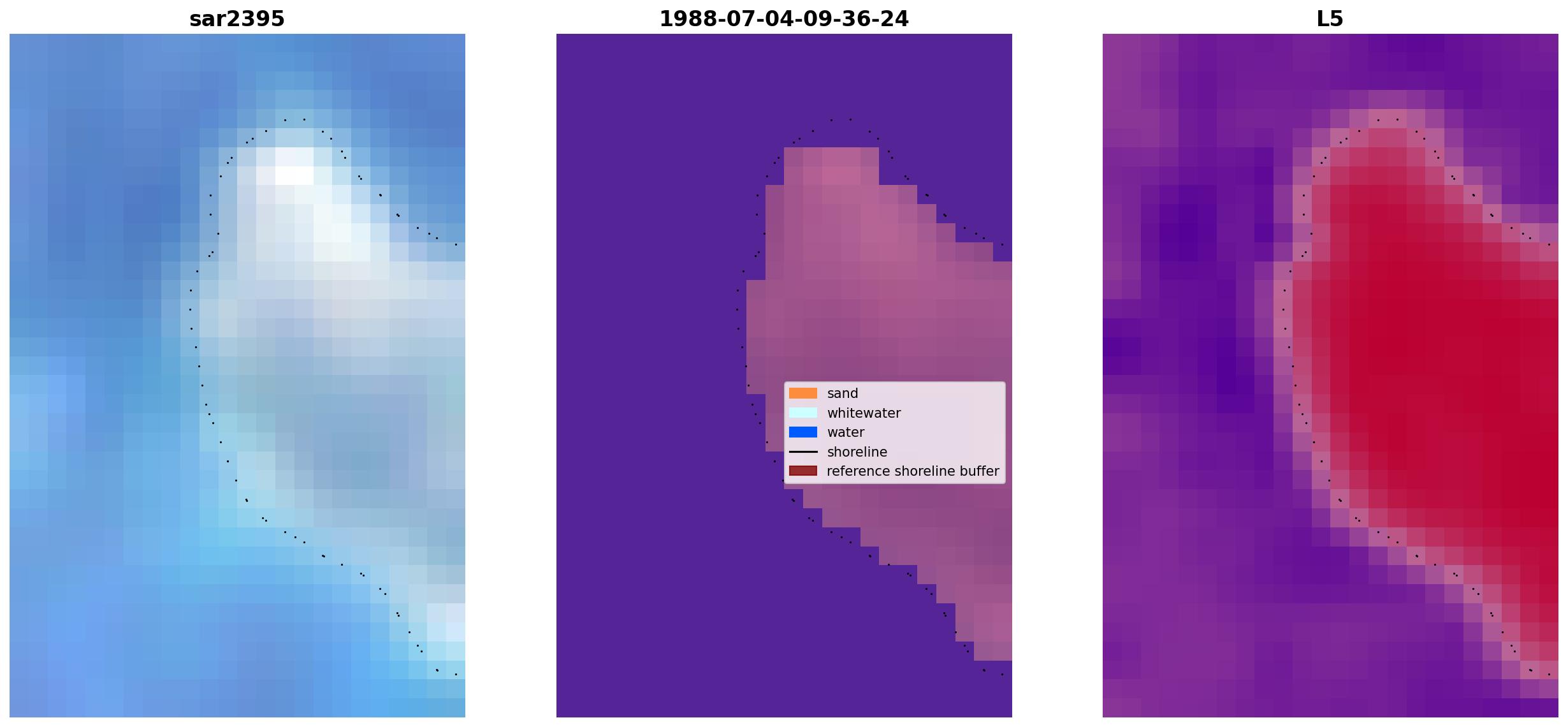 sar2395

1988-07-04-09-36-24

sand
whitewater
water
shoreline
reference shoreline buffer

L5